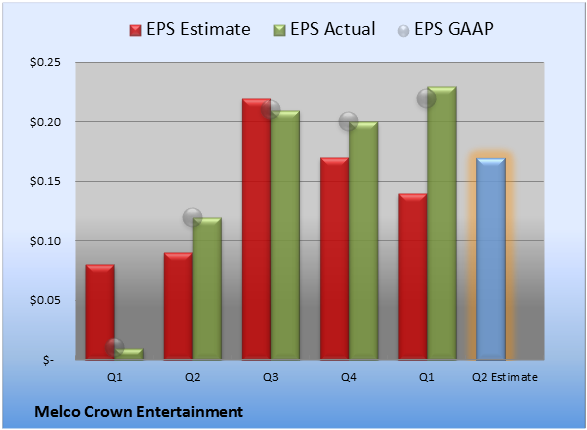 EPS Estimate EPS Actual EPS GAAP

$0.25
$0.20
$0.15
$0.10
$0.05
$-

Q1 Q2 Q3 Q4 Q1 Q2 Estimate

Melco Crown Entertainment